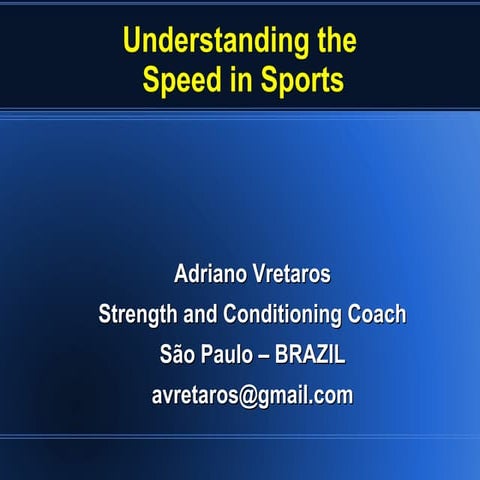 Understanding the Speed in Sports

Adriano Vretaros

Strength and Conditioning Coach

São Paulo – BRAZIL

avretaros@gmail.com